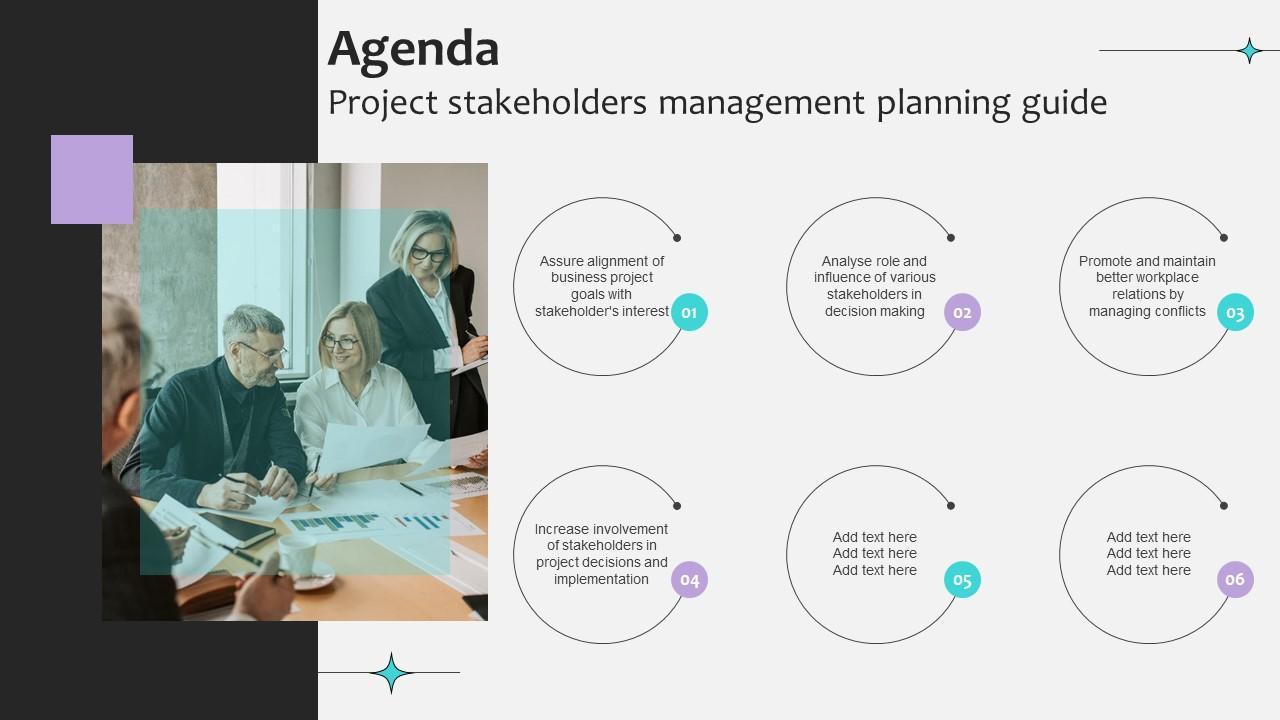 Agenda

Project stakeholders management planning guide

Assure alignment of business project goals with stakeholder's interest

01

Analyse role and influence of various stakeholders in decision making

02

Promote and maintain better workplace relations by managing conflicts

03

Increase involvement of stakeholders in project decisions and implementation

04

Add text here
Add text here
Add text here

05

Add text here
Add text here
Add text here

06